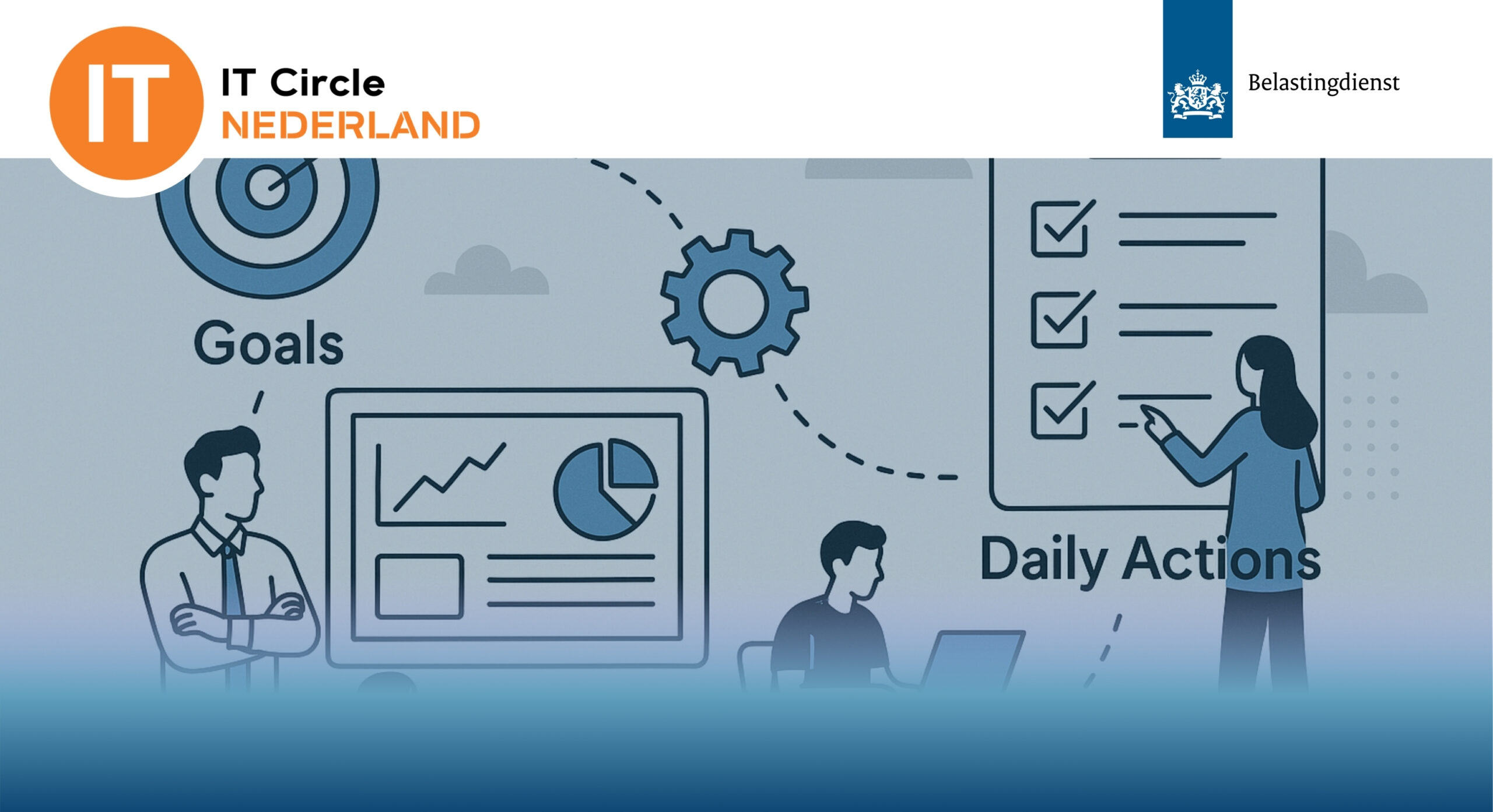 IT
IT Circle
NEDERLAND

Belastingdienst

Goals

Daily Actions